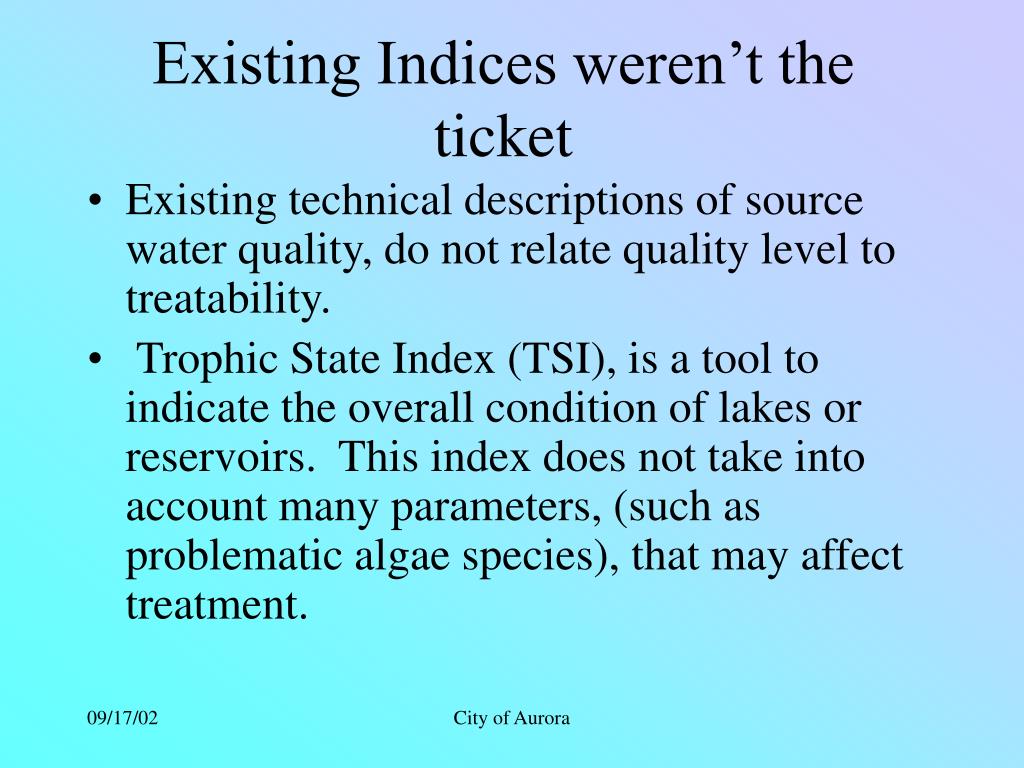 Existing Indices weren’t the ticket

• Existing technical descriptions of source water quality, do not relate quality level to treatability.

• Trophic State Index (TSI), is a tool to indicate the overall condition of lakes or reservoirs. This index does not take into account many parameters, (such as problematic algae species), that may affect treatment.

09/17/02

City of Aurora